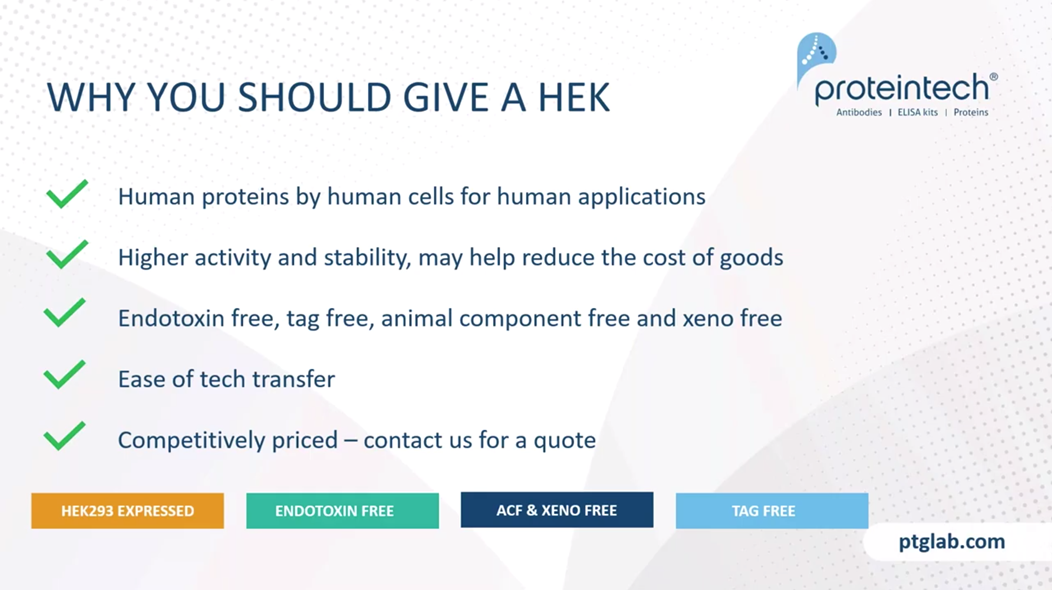 WHY YOU SHOULD GIVE A HEK

proteintech®
Antibodies | ELISA kits | Proteins

Human proteins by human cells for human applications

Higher activity and stability, may help reduce the cost of goods

Endotoxin free, tag free, animal component free and xeno free

Ease of tech transfer

Competitively priced – contact us for a quote

HEK293 EXPRESSED

ENDOTOXIN FREE

ACF & XENO FREE

TAG FREE

ptglab.com